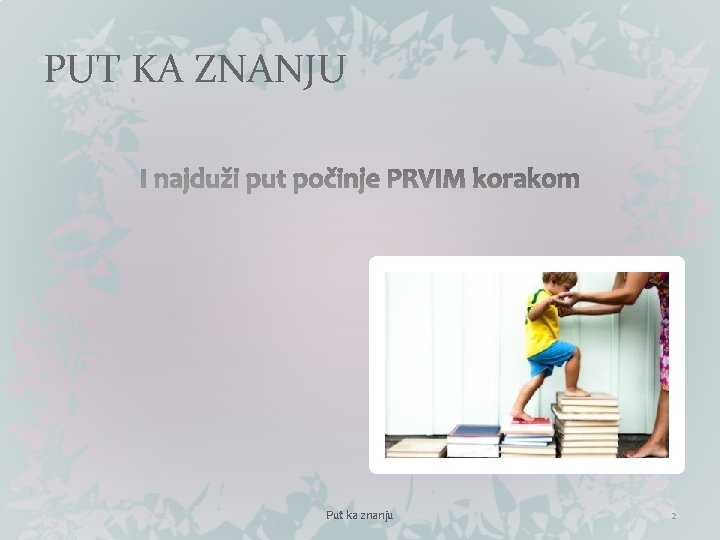 PUT KA ZNANJU

I najduži put počinje PRVIM korakom

Put ka znanju

2